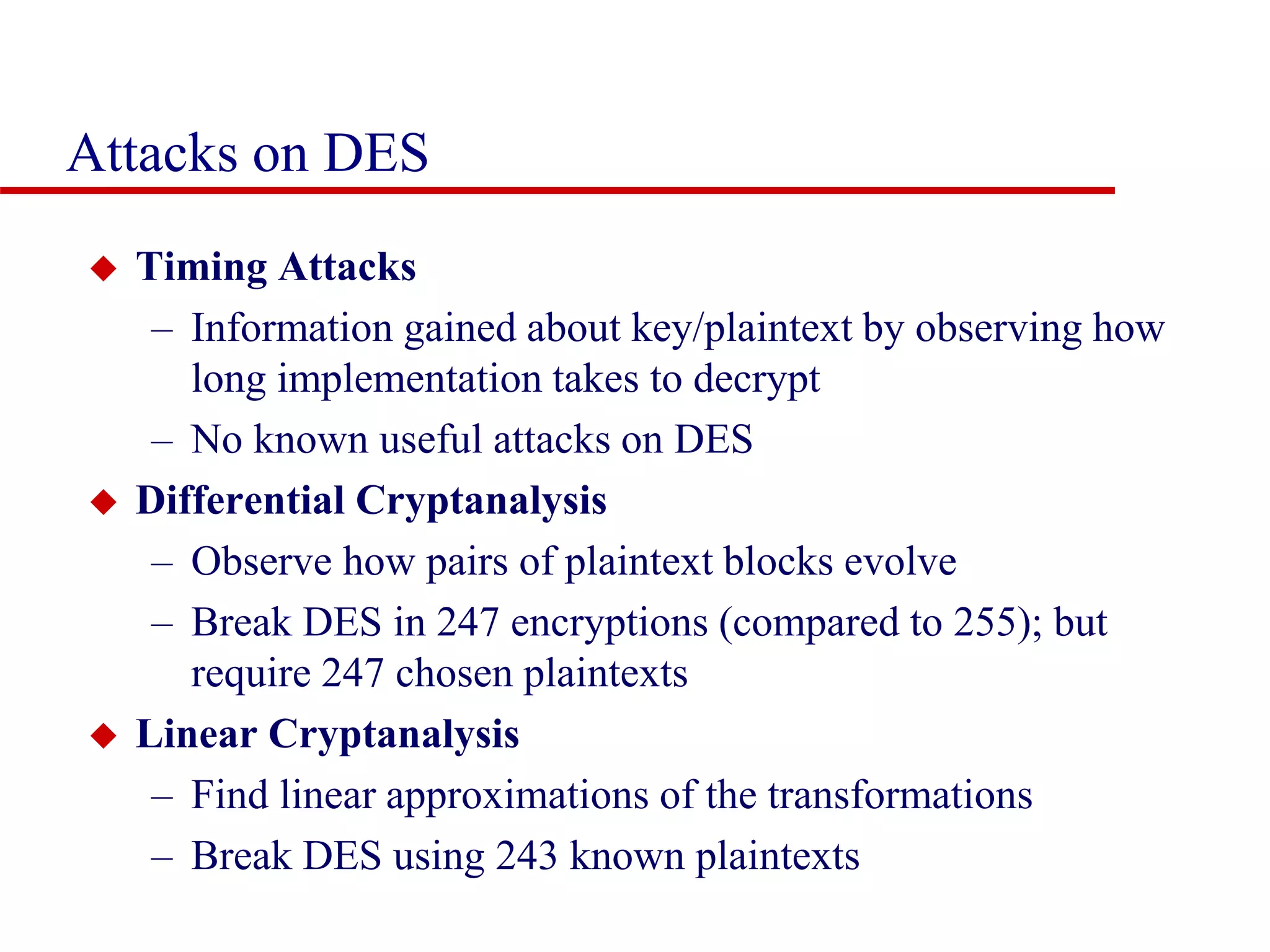 Attacks on DES

◆ Timing Attacks
– Information gained about key/plaintext by observing how long implementation takes to decrypt
– No known useful attacks on DES

◆ Differential Cryptanalysis
– Observe how pairs of plaintext blocks evolve
– Break DES in 247 encryptions (compared to 255); but require 247 chosen plaintexts

◆ Linear Cryptanalysis
– Find linear approximations of the transformations
– Break DES using 243 known plaintexts